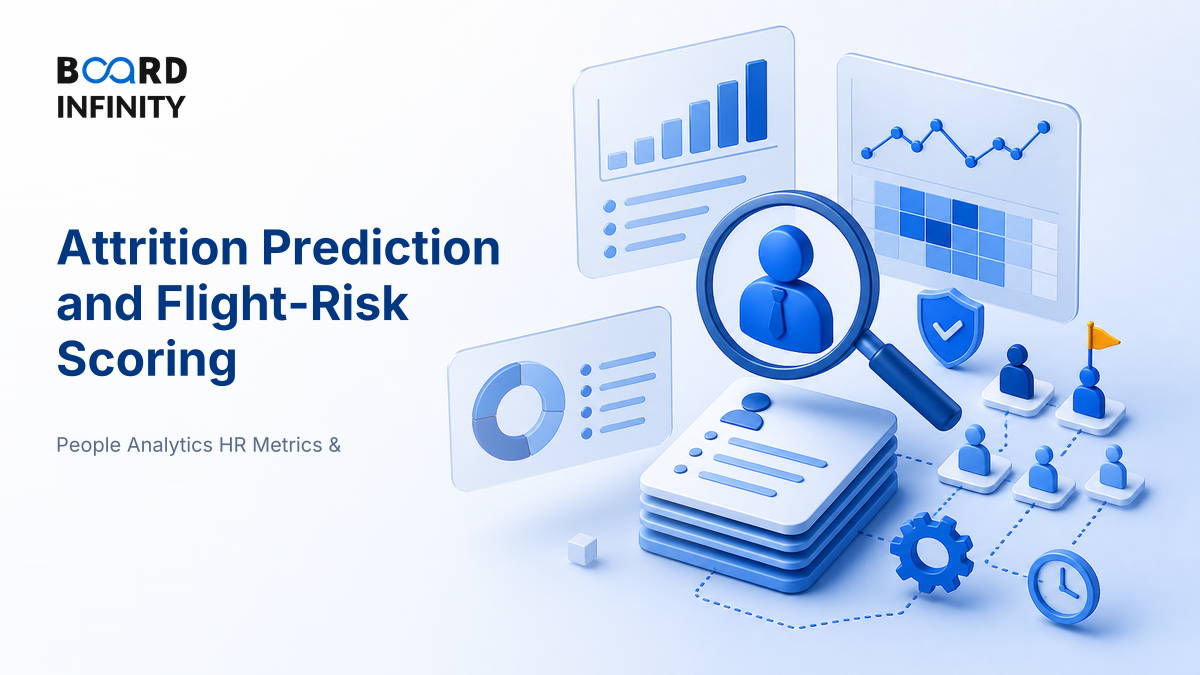 BOARD INFINITY

Attrition Prediction and Flight-Risk Scoring

People Analytics HR Metrics &